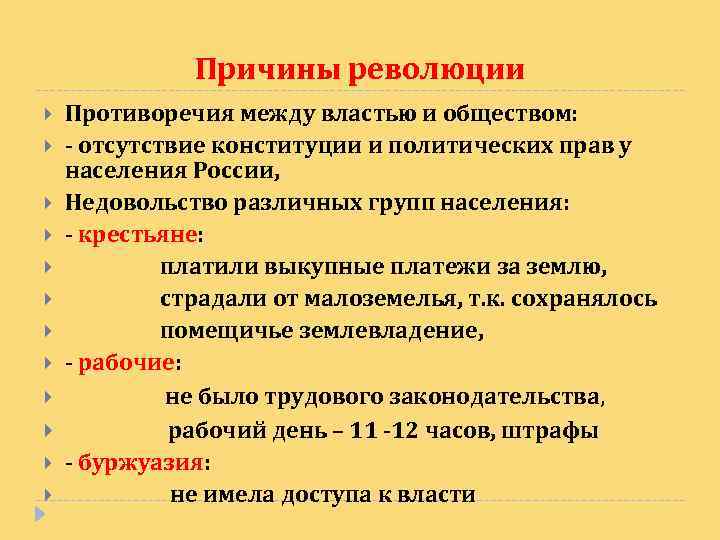 Причины революции

Противоречия между властью и обществом:

- отсутствие конституции и политических прав у населения России,

Недовольство различных групп населения:

- крестьяне:

платили выкупные платежи за землю,

страдали от малоземелья, т.к. сохранялось

помещичье землевладение,

- рабочие:

не было трудового законодательства,

рабочий день – 11 -12 часов, штрафы

- буржуазия:

не имела доступа к власти